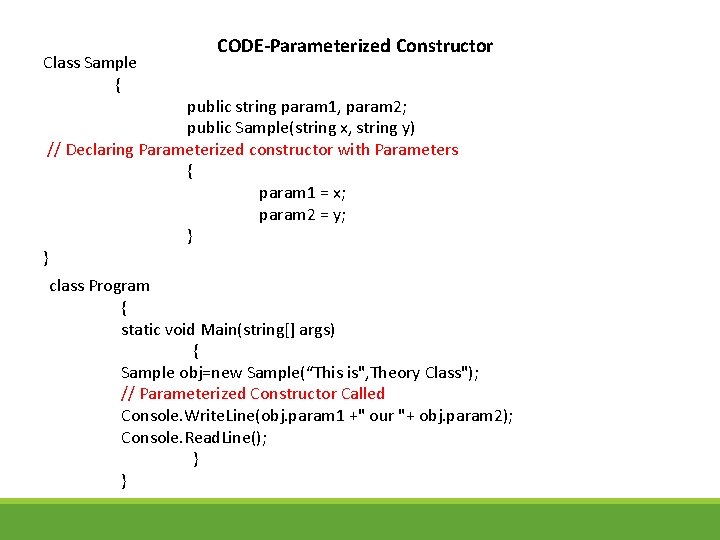 CODE-Parameterized Constructor

Class Sample
{
public string param1, param2;
public Sample(string x, string y)
// Declaring Parameterized constructor with Parameters
{
param1 = x;
param2 = y;
}
}

class Program
{
static void Main(string[] args)
{
Sample obj=new Sample(“This is",Theory Class");
// Parameterized Constructor Called
Console.WriteLine(obj.param1 +" our "+ obj.param2);
Console.ReadLine();
}
}